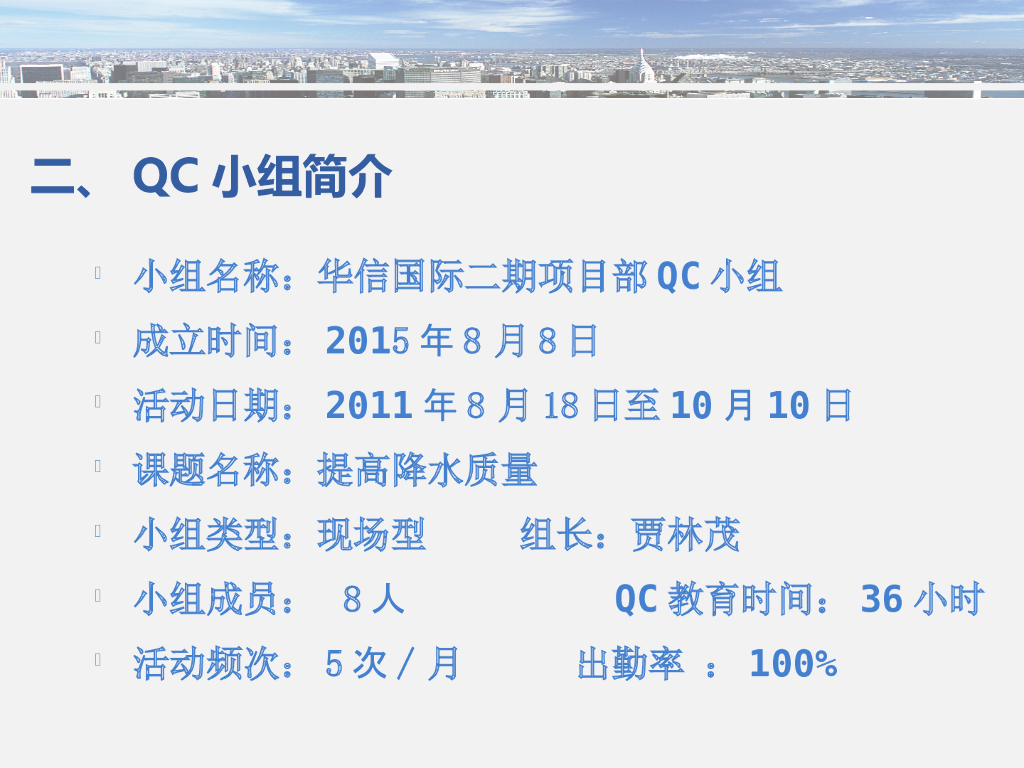 二、 QC 小组简介

小组名称：华信国际二期项目部 QC 小组

成立时间： 2015 年 8 月 8 日

活动日期： 2011 年 8 月 18 日至 10 月 10 日

课题名称：提高降水质量

小组类型：现场型 组长：贾林茂

小组成员： 8 人 QC 教育时间： 36 小时

活动频次： 5 次 / 月 出勤率 ： 100%